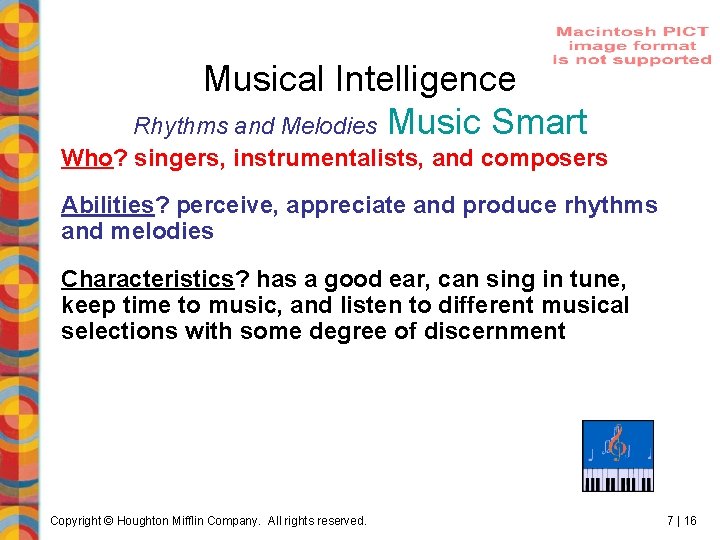 Macintosh PICT image format is not supported

Musical Intelligence

Rhythms and Melodies Music Smart

Who? singers, instrumentalists, and composers

Abilities? perceive, appreciate and produce rhythms and melodies

Characteristics? has a good ear, can sing in tune, keep time to music, and listen to different musical selections with some degree of discernment

Copyright © Houghton Mifflin Company. All rights reserved.

7 | 16